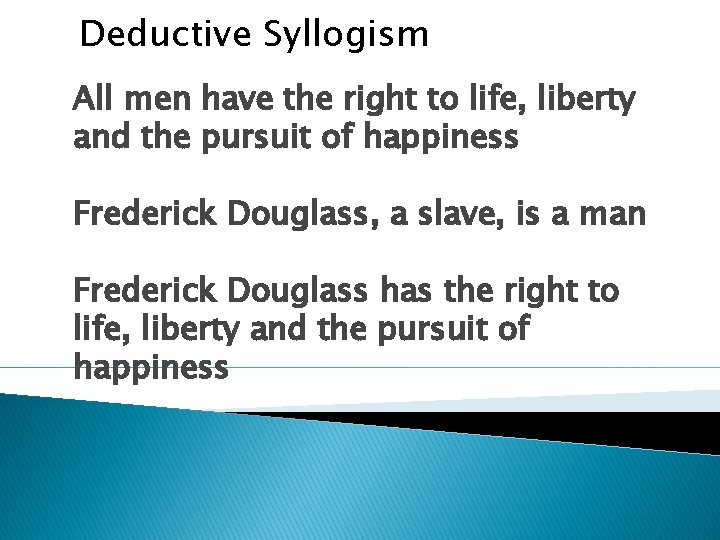 Deductive Syllogism

All men have the right to life, liberty and the pursuit of happiness

Frederick Douglass, a slave, is a man

Frederick Douglass has the right to life, liberty and the pursuit of happiness